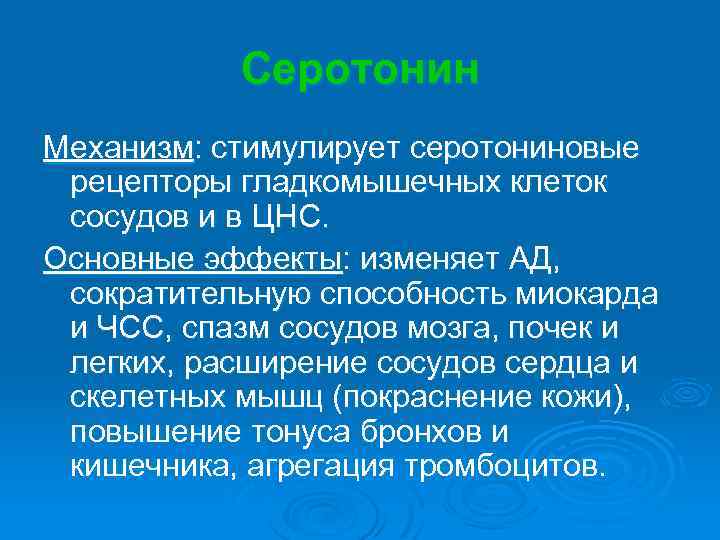 Серотонин

Механизм: стимулирует серотониновые рецепторы гладкомышечных клеток сосудов и в ЦНС.

Основные эффекты: изменяет АД, сократительную способность миокарда и ЧСС, спазм сосудов мозга, почек и легких, расширение сосудов сердца и скелетных мышц (покраснение кожи), повышение тонуса бронхов и кишечника, агрегация тромбоцитов.